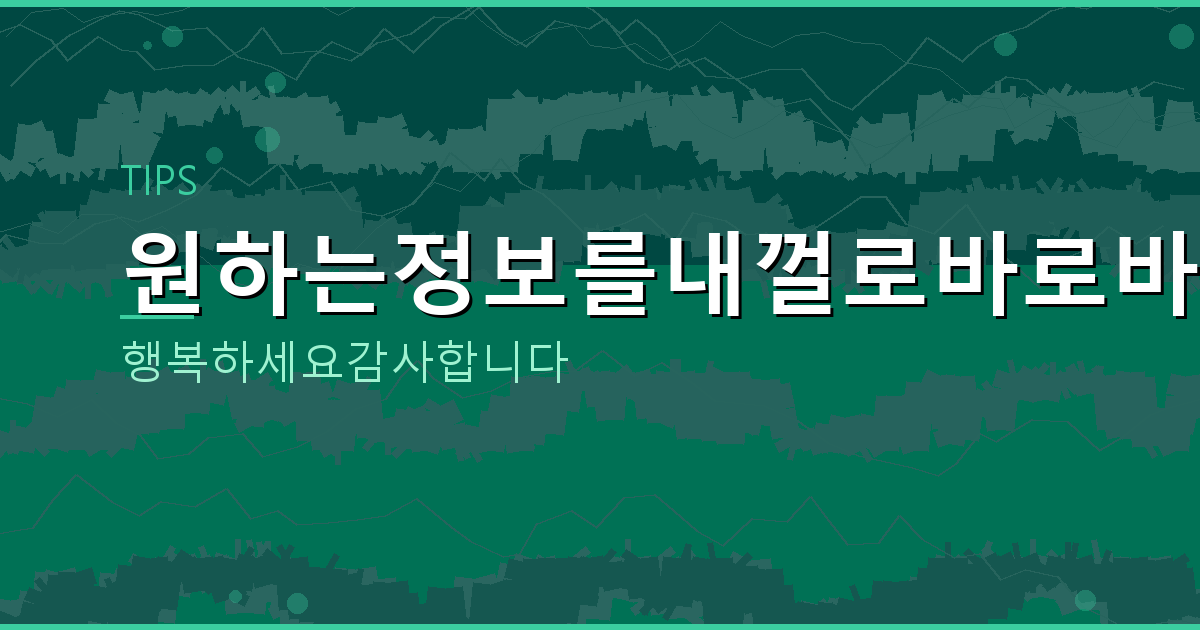 TIPS

원하는정보를내껄로바로바

행복하세요감사합니다